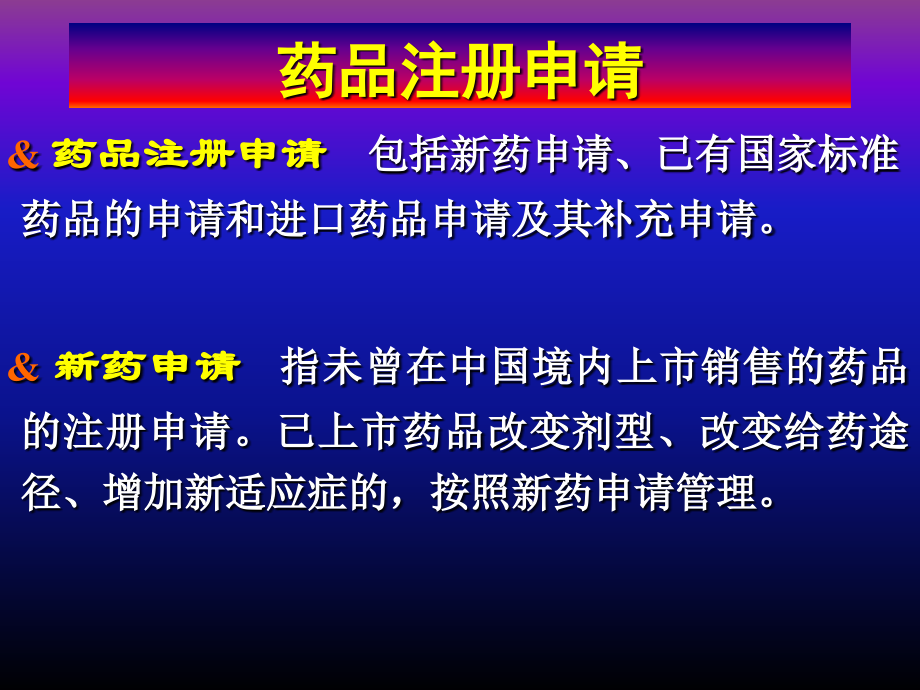 药品注册申请

& 药品注册申请　包括新药申请、已有国家标准药品的申请和进口药品申请及其补充申请。

& 新药申请　指未曾在中国境内上市销售的药品的注册申请。已上市药品改变剂型、改变给药途径、增加新适应症的，按照新药申请管理。